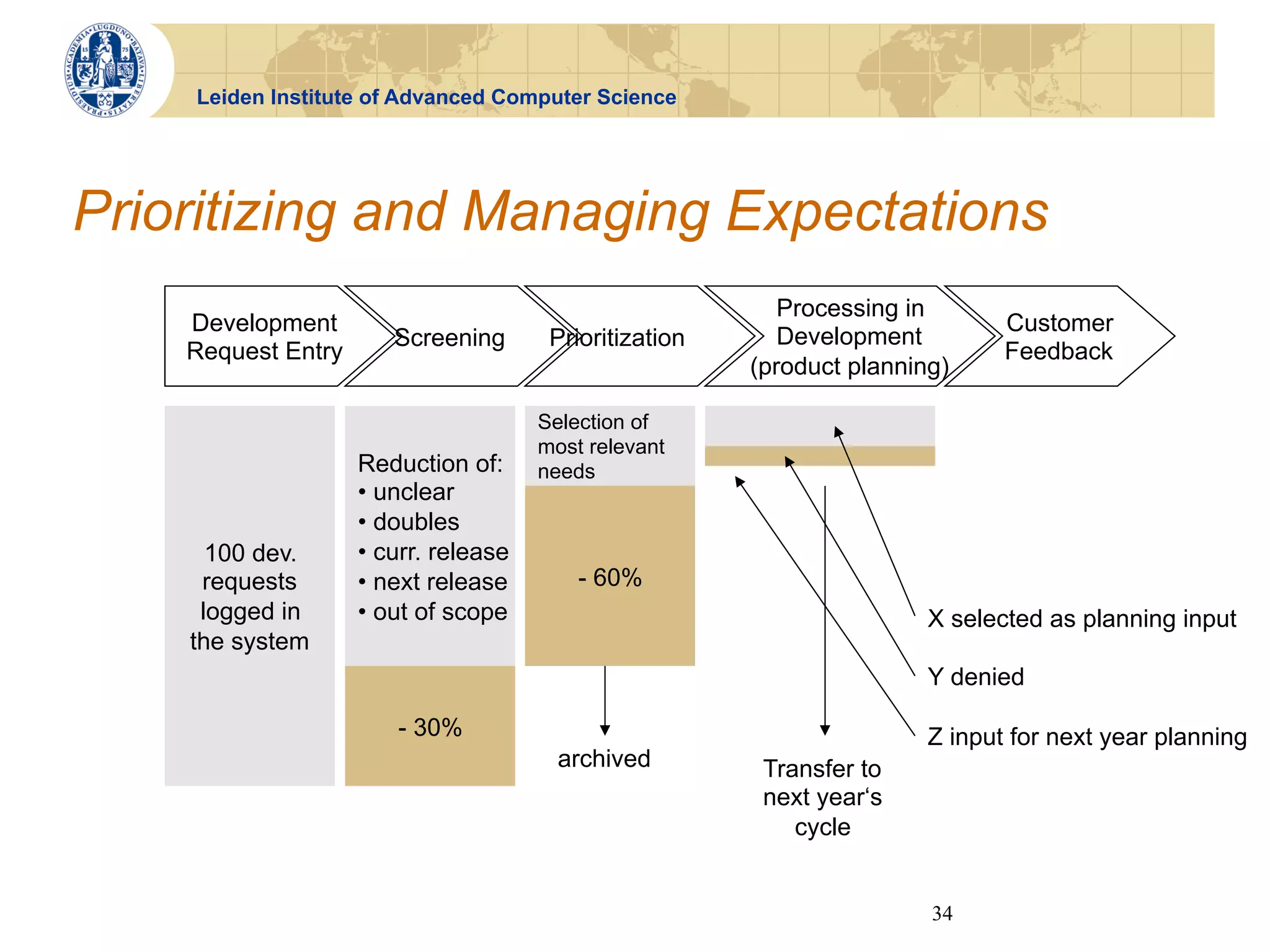 ACADEMIA LUGDUNO BATAVA LIBERTATIS PRAESIDIUM 15 75

Leiden Institute of Advanced Computer Science

Prioritizing and Managing Expectations

Development Request Entry

Screening

Prioritization

Processing in Development (product planning)

Customer Feedback

100 dev. requests logged in the system

Reduction of:
• unclear
• doubles
• curr. release
• next release
• out of scope

- 30%

Selection of most relevant needs

- 60%

archived

Transfer to next year‘s cycle

X selected as planning input

Y denied

Z input for next year planning

34